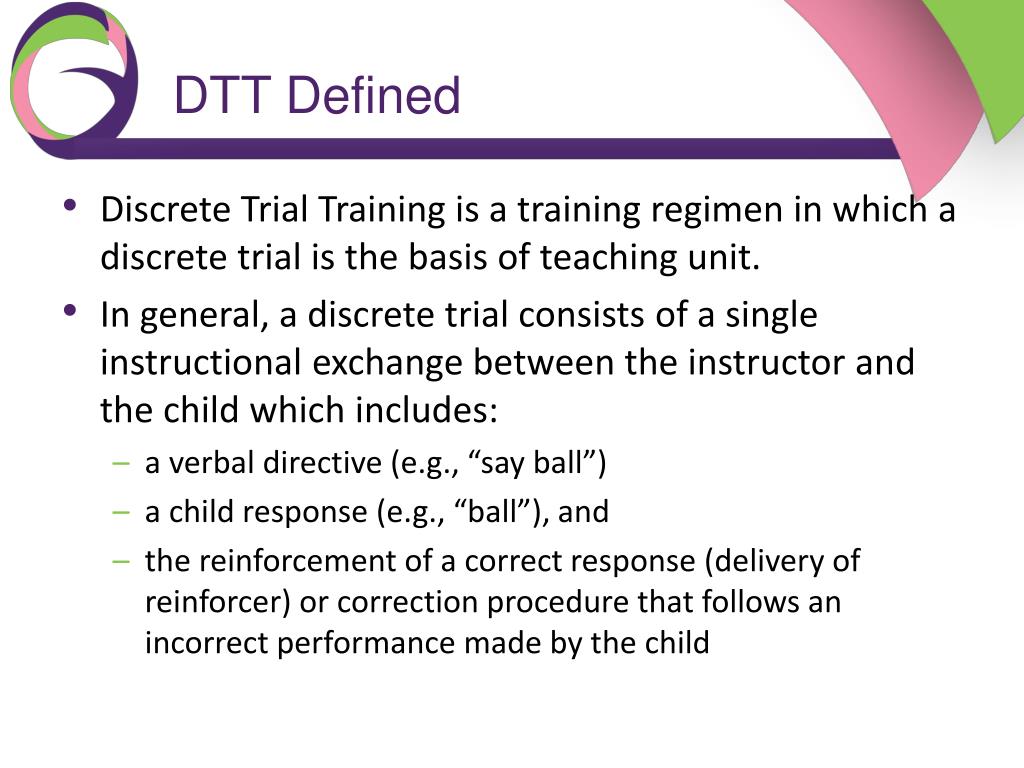 DTT Defined

• Discrete Trial Training is a training regimen in which a discrete trial is the basis of teaching unit.
• In general, a discrete trial consists of a single instructional exchange between the instructor and the child which includes:
– a verbal directive (e.g., “say ball”)
– a child response (e.g., “ball”), and
– the reinforcement of a correct response (delivery of reinforcer) or correction procedure that follows an incorrect performance made by the child